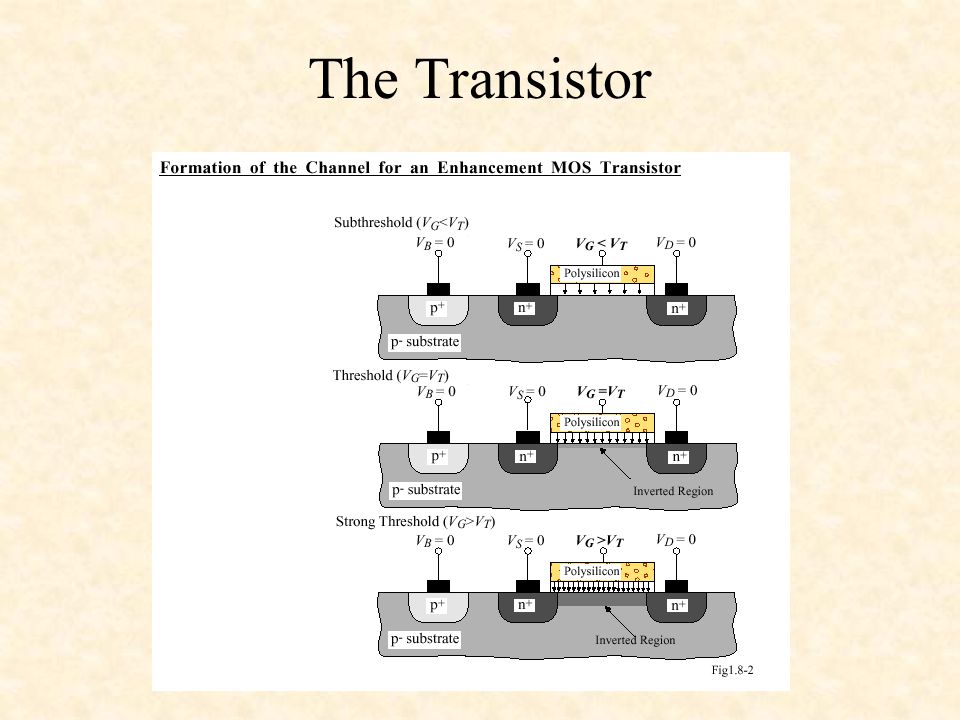 The Transistor

Formation of the Channel for an Enhancement MOS Transistor

Subthreshold ($V_G<V_T$)

$V_B = 0$ $V_S = 0$ $V_G < V_T$ $V_D = 0$

Polysilicon

$p^+$ $n^+$ $n^+$

p- substrate

Threshold ($V_G=V_T$)

$V_B = 0$ $V_S = 0$ $V_G = V_T$ $V_D = 0$

Polysilicon

$p^+$ $n^+$ $n^+$

p- substrate

Inverted Region

Strong Threshold ($V_G>V_T$)

$V_B = 0$ $V_S = 0$ $V_G > V_T$ $V_D = 0$

Polysilicon

$p^+$ $n^+$ $n^+$

p- substrate

Inverted Region

Fig1.8-2